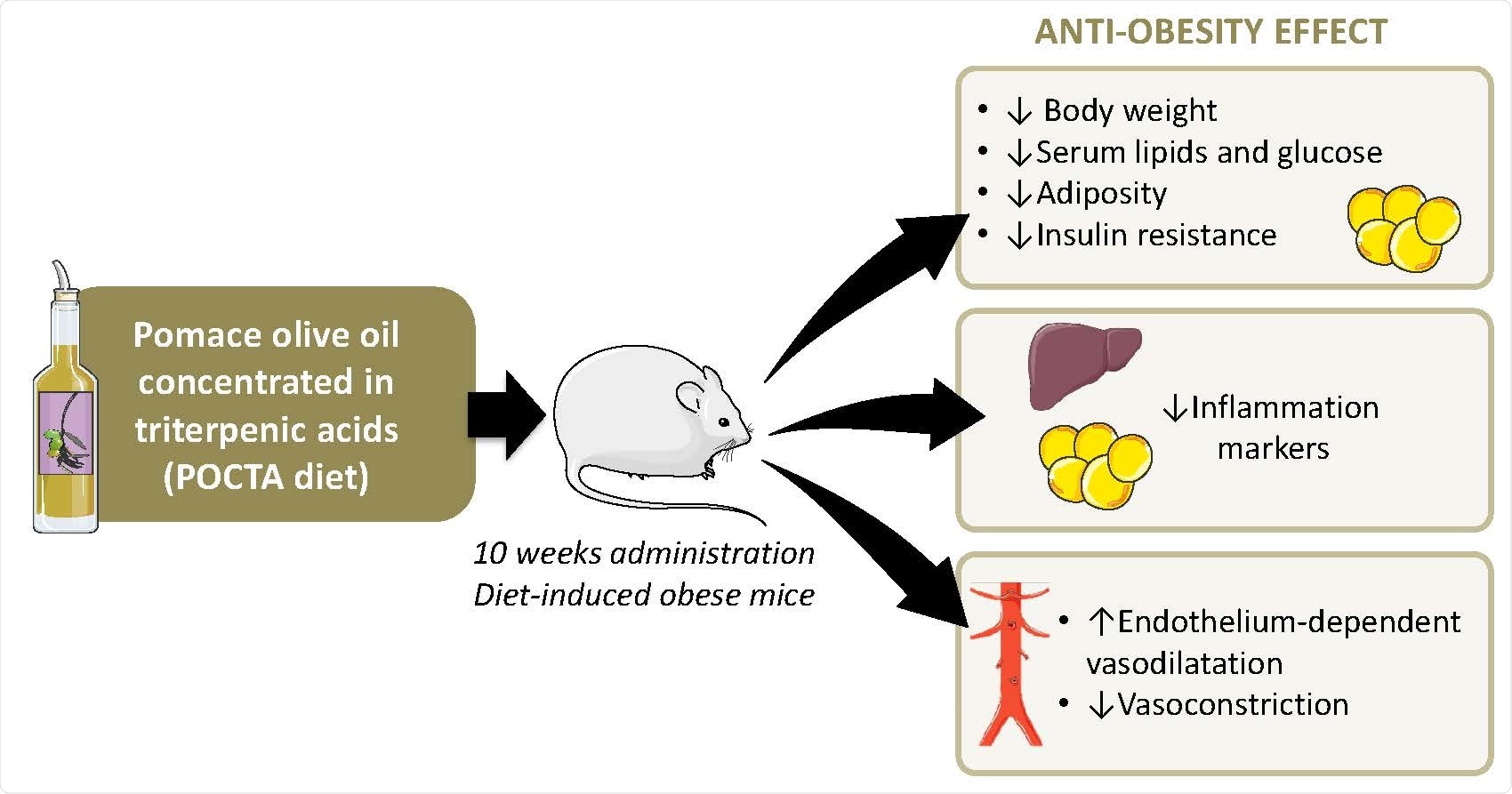 Pomace olive oil concentrated in triterpenic acids (POCTA diet)

10 weeks administration
Diet-induced obese mice

ANTI-OBESITY EFFECT

• ↓ Body weight
• ↓Serum lipids and glucose
• ↓Adiposity
• ↓Insulin resistance

↓Inflammation markers

• ↑Endothelium-dependent vasodilatation
• ↓Vasoconstriction